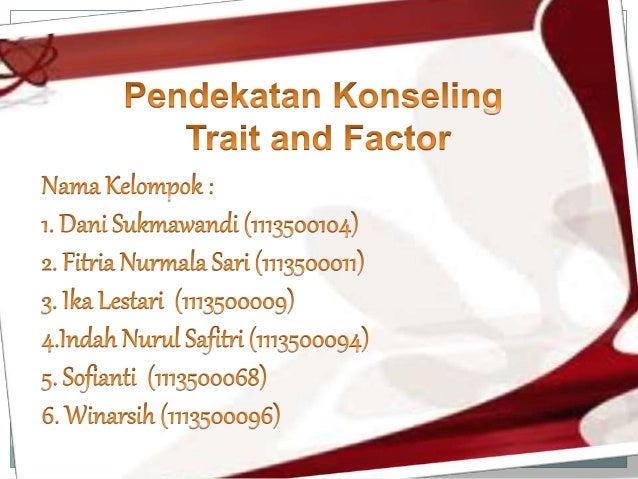 Pendekatan Konseling
Trait and Factor

Nama Kelompok :
1. Dani Sukmawandi (1113500104)
2. Fitria Nurmala Sari (1113500011)
3. Ika Lestari (1113500009)
4.Indah Nurul Safitri (1113500094)
5. Sofianti (1113500068)
6. Winarsih (1113500096)